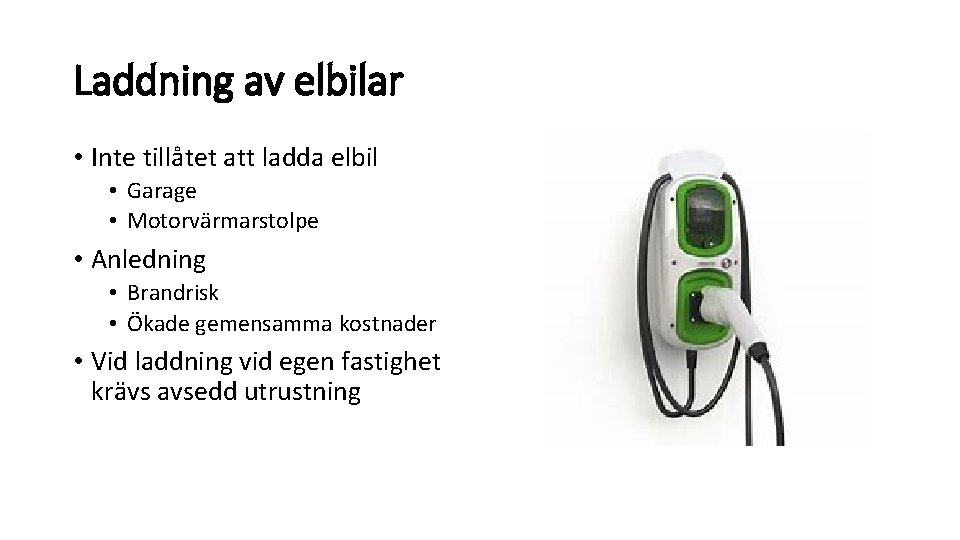 Laddning av elbilar

• Inte tillåtet att ladda elbil
  • Garage
  • Motorvärmarstolpe
• Anledning
  • Brandrisk
  • Ökade gemensamma kostnader
• Vid laddning vid egen fastighet krävs avsedd utrustning